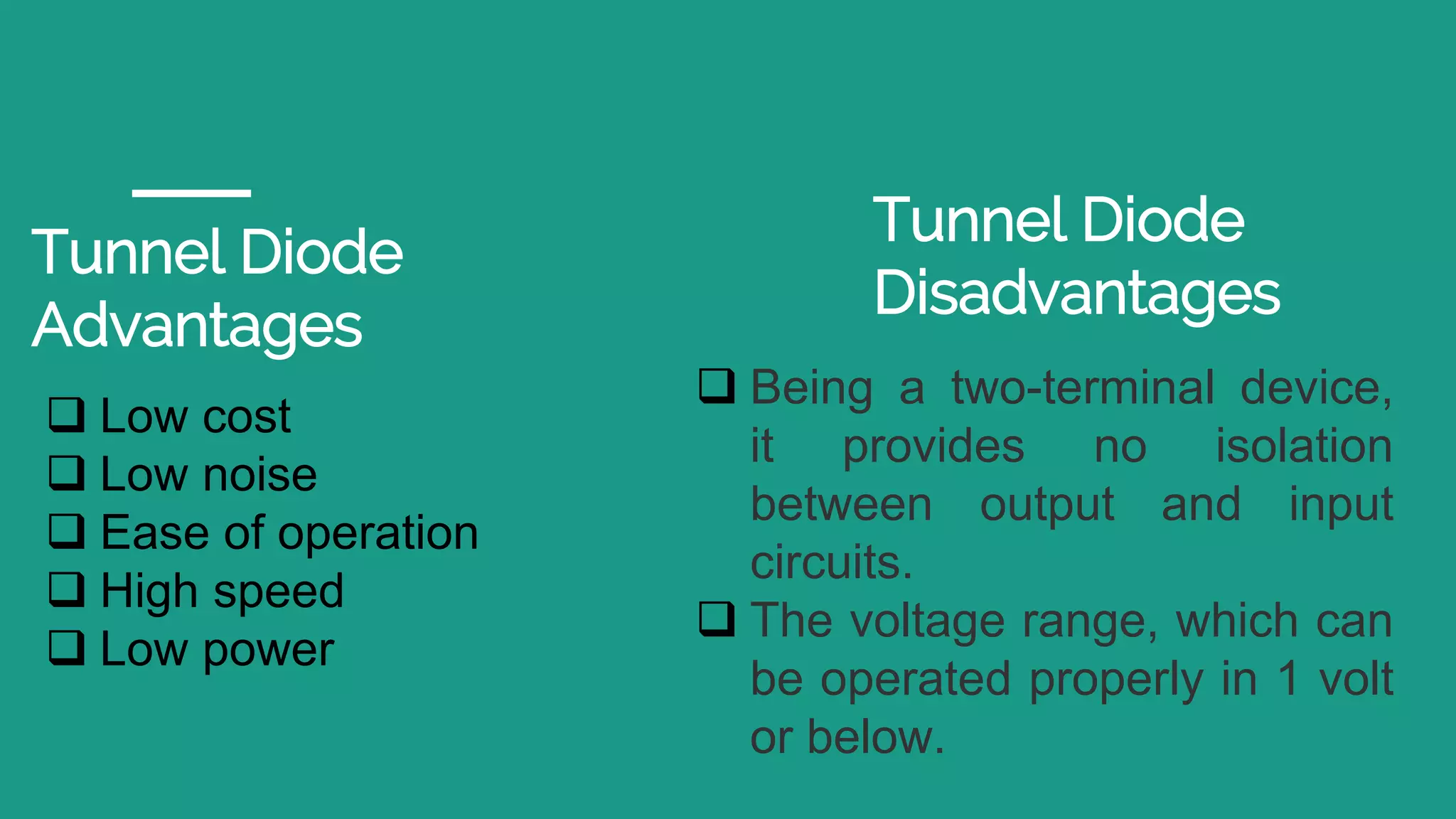 Tunnel Diode Advantages

❑ Low cost
❑ Low noise
❑ Ease of operation
❑ High speed
❑ Low power

Tunnel Diode Disadvantages

❑ Being a two-terminal device, it provides no isolation between output and input circuits.
❑ The voltage range, which can be operated properly in 1 volt or below.